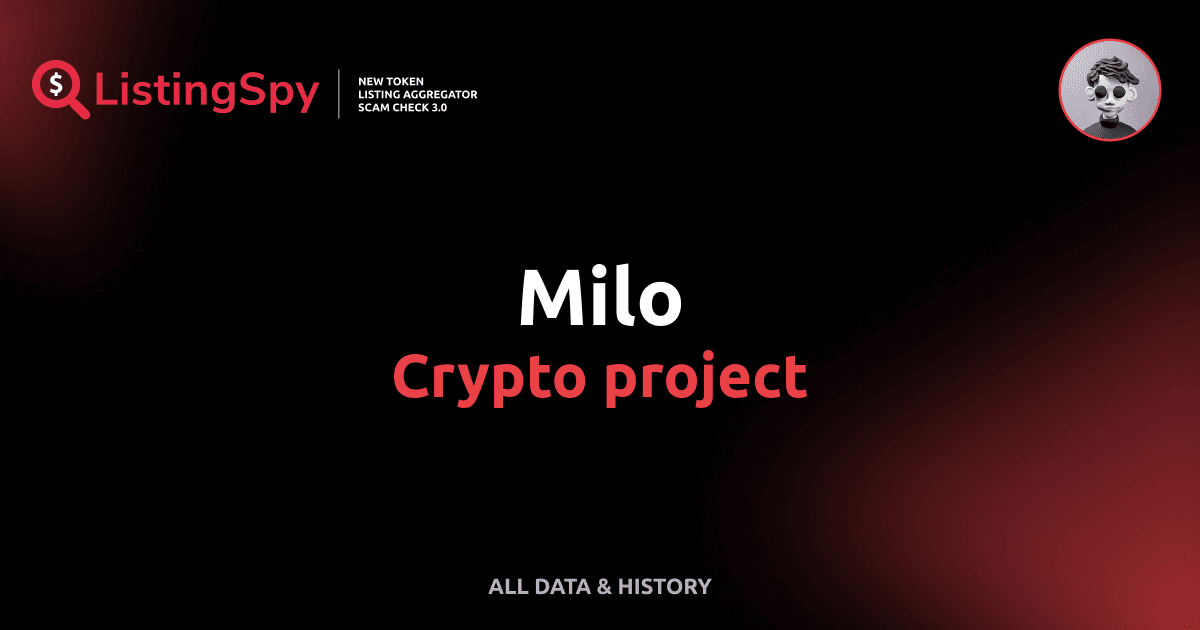 ListingSpy

NEW TOKEN
LISTING AGGREGATOR
SCAM CHECK 3.0

Milo
Crypto project

ALL DATA & HISTORY